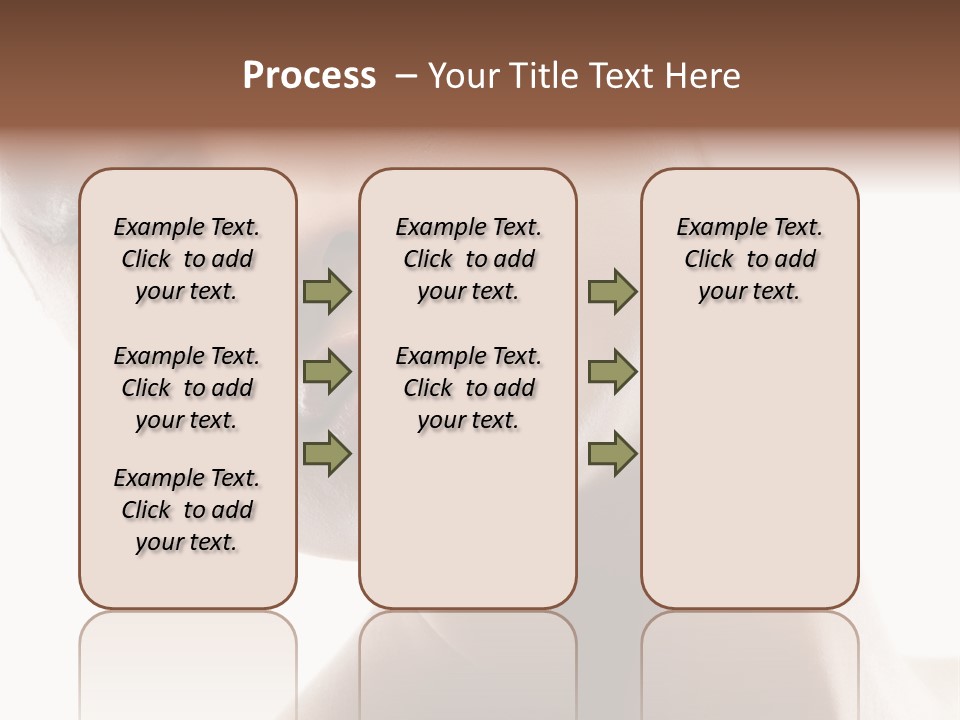 Process – Your Title Text Here

Example Text. Click to add your text.

Example Text. Click to add your text.

Example Text. Click to add your text.

Example Text. Click to add your text.

Example Text. Click to add your text.

Example Text. Click to add your text.